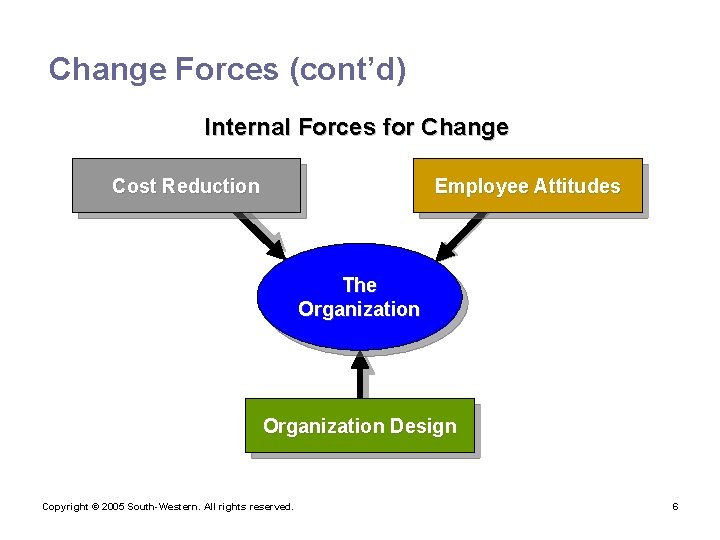 Change Forces (cont'd)

Internal Forces for Change

Cost Reduction

Employee Attitudes

The Organization

Organization Design

Copyright © 2005 South-Western. All rights reserved.

6